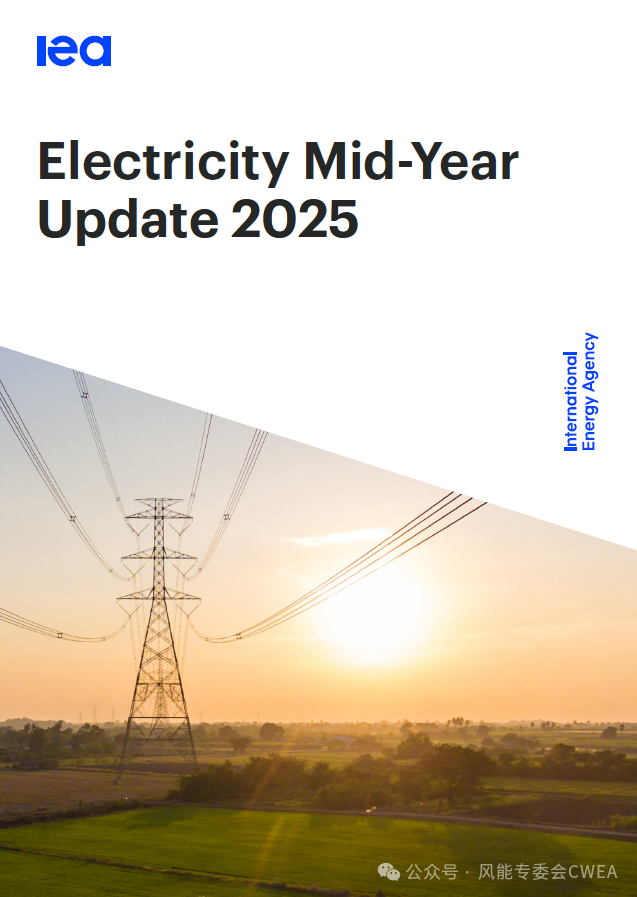 iea

Electricity Mid-Year Update 2025

International Energy Agency

公众号 · 风能专委会CWEA